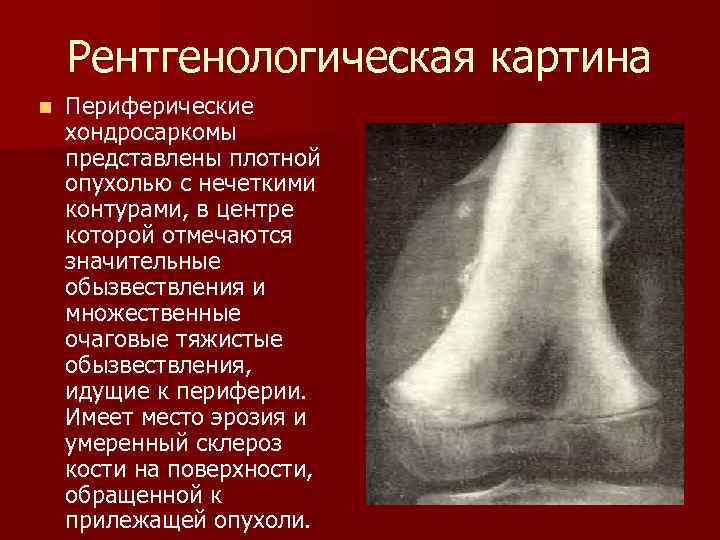 Рентгенологическая картина

Периферические хондросаркомы представлены плотной опухолью с нечеткими контурами, в центре которой отмечаются значительные обызвествления и множественные очаговые тяжистые обызвествления, идущие к периферии. Имеет место эрозия и умеренный склероз кости на поверхности, обращенной к прилежащей опухоли.